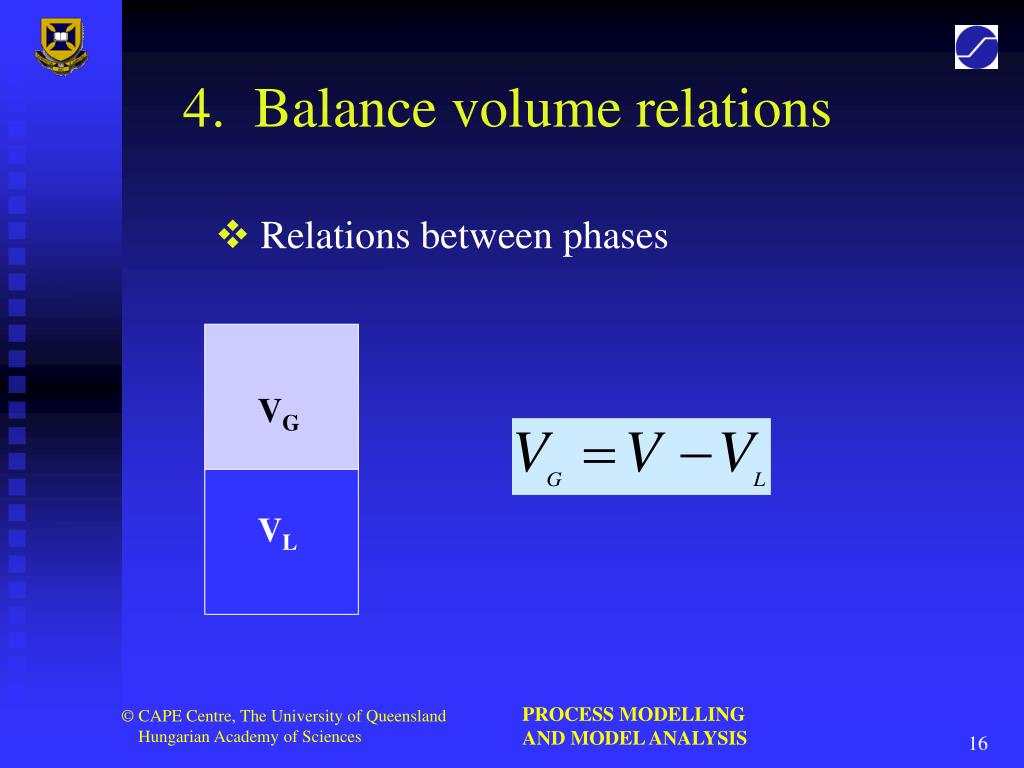 4. Balance volume relations

❖ Relations between phases

$V_G$

$V_L$

$V_G = V - V_L$

© CAPE Centre, The University of Queensland
Hungarian Academy of Sciences

PROCESS MODELLING
AND MODEL ANALYSIS

16